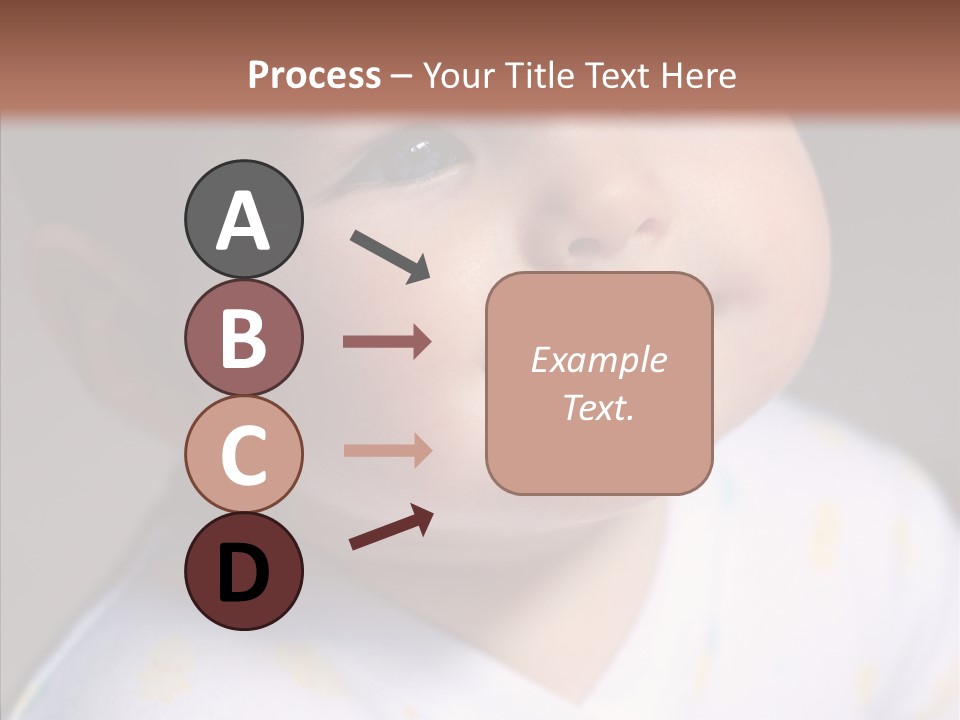 Process – Your Title Text Here

A

B

C

D

Example Text.